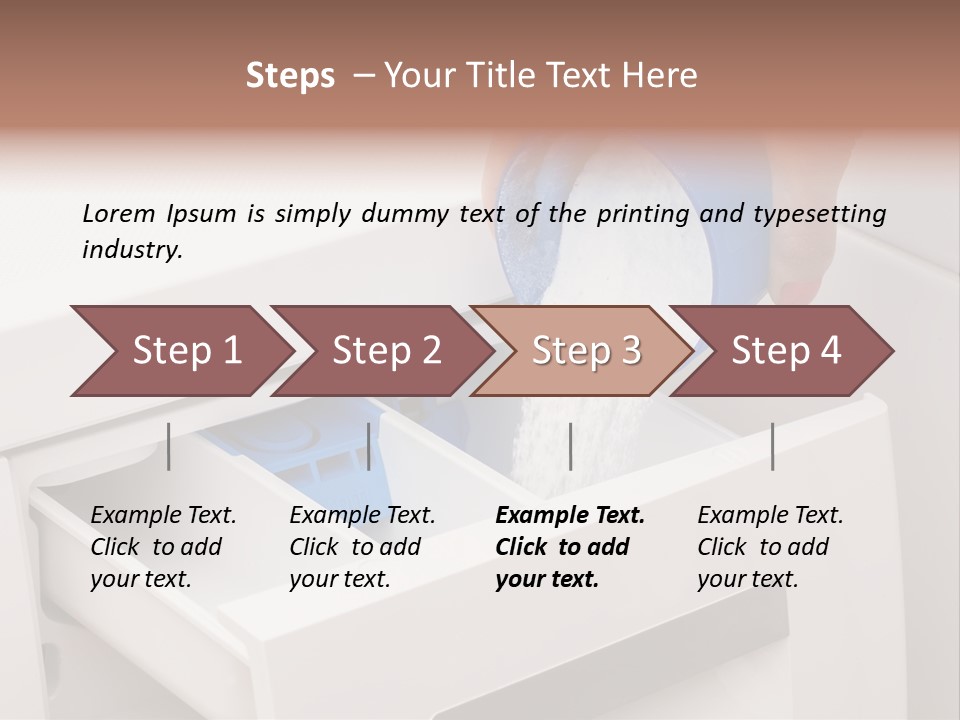 Steps – Your Title Text Here

Lorem Ipsum is simply dummy text of the printing and typesetting industry.

Step 1

Step 2

Step 3

Step 4

Example Text. Click to add your text.

Example Text. Click to add your text.

Example Text. Click to add your text.

Example Text. Click to add your text.